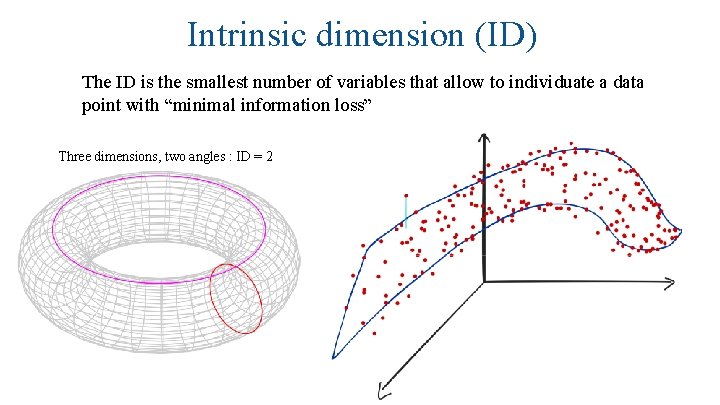 Intrinsic dimension (ID)

The ID is the smallest number of variables that allow to individuate a data point with “minimal information loss”

Three dimensions, two angles : ID = 2